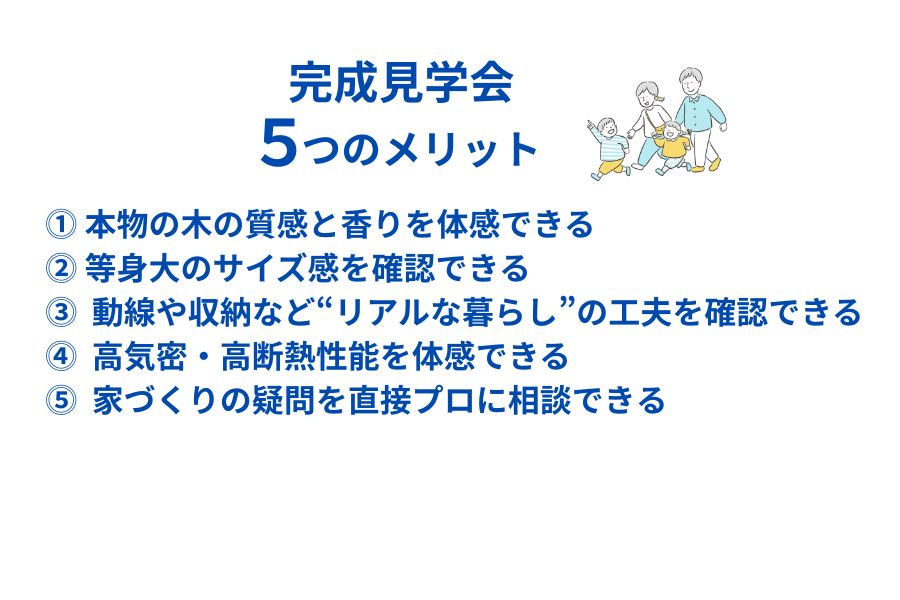 完成見学会
5つのメリット

① 本物の木の質感と香りを体感できる
② 等身大のサイズ感を確認できる
③ 動線や収納など“リアルな暮らし”の工夫を確認できる
④ 高気密・高断熱性能を体感できる
⑤ 家づくりの疑問を直接プロに相談できる